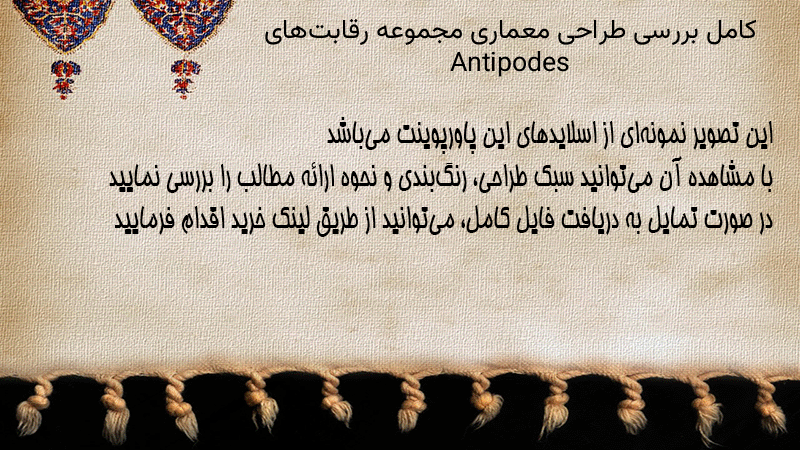 کامل بررسی طراحی معماری مجموعه رقابت‌های Antipodes

این تصویر نمونه‌ای از اسلایدهای این پاورپوینت می‌باشد
با مشاهده آن می‌توانید سبک طراحی، رنگ‌بندی و نحوه ارائه مطالب را بررسی نمایید
در صورت تمایل به دریافت فایل کامل، می‌توانید از طریق لینک خرید اقدام فرمایید